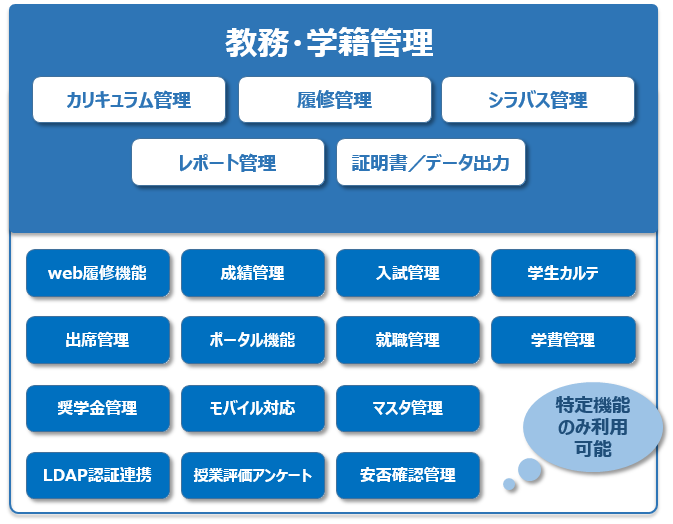 教務･学籍管理

カリキュラム管理

履修管理

シラバス管理

レポート管理

証明書／データ出力

web履修機能

成績管理

入試管理

学生カルテ

出席管理

ポータル機能

就職管理

学費管理

奨学金管理

モバイル対応

マスタ管理

特定機能のみ利用可能

LDAP認証連携

授業評価アンケート

安否確認管理